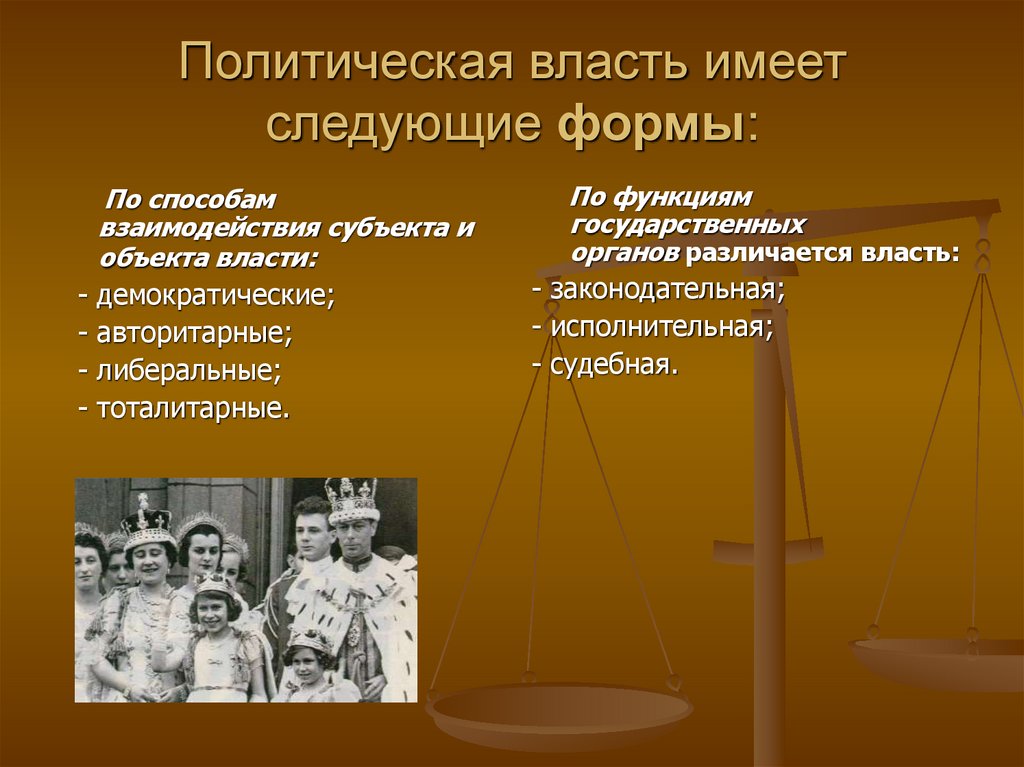 Политическая власть имеет следующие формы:

По способам взаимодействия субъекта и объекта власти:

- демократические;
- авторитарные;
- либеральные;
- тоталитарные.

По функциям государственных органов различается власть:

- законодательная;
- исполнительная;
- судебная.